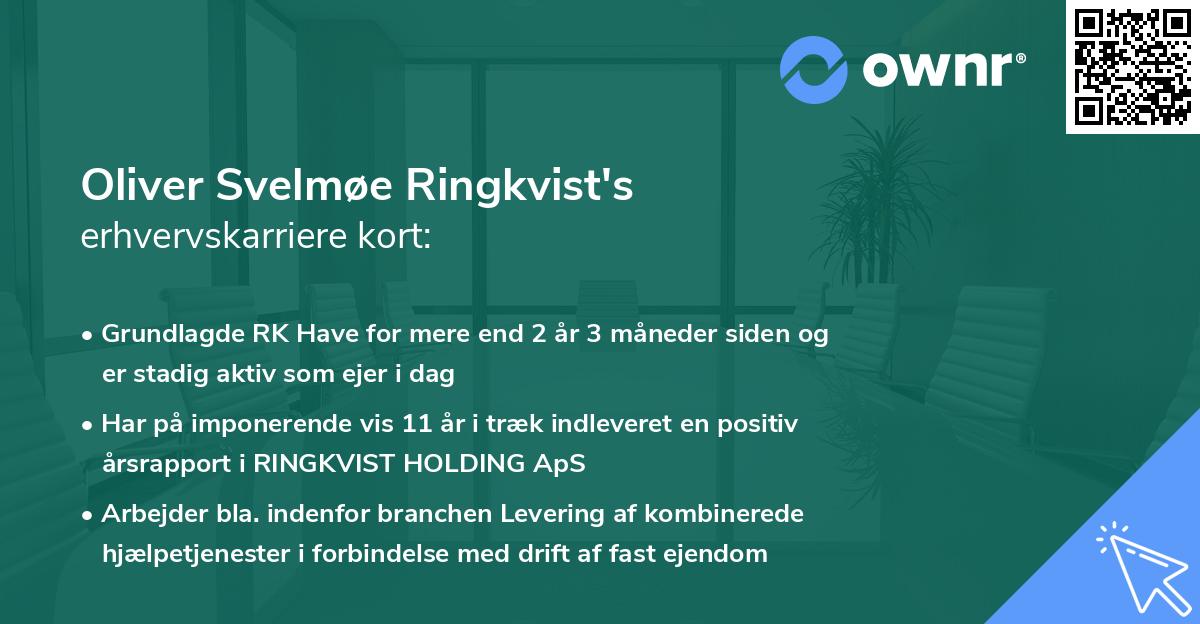 ownr®

Oliver Svelmøe Ringkvist's
erhvervskarriere kort:

• Grundlagde RK Have for mere end 2 år 3 måneder siden og er stadig aktiv som ejer i dag

• Har på imponerende vis 11 år i træk indleveret en positiv årsrapport i RINGKVIST HOLDING ApS

• Arbejder bla. indenfor branchen Levering af kombinerede hjælpetjenester i forbindelse med drift af fast ejendom